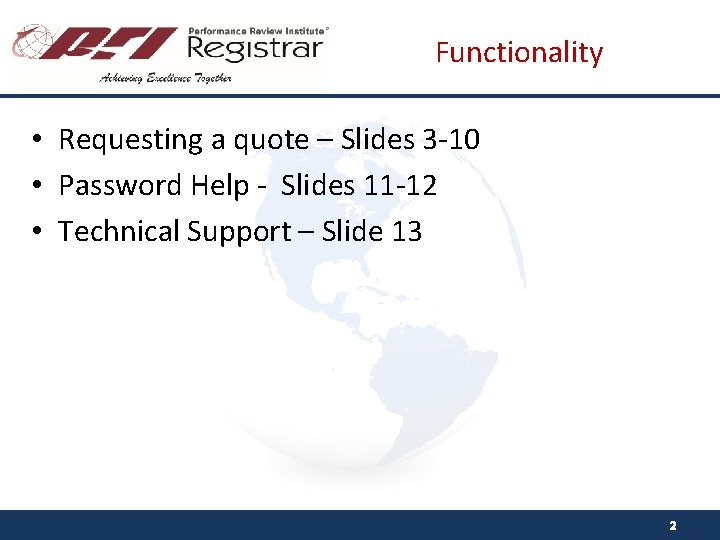 PRI Performance Review Institute® Registrar
Achieving Excellence Together

Functionality

• Requesting a quote – Slides 3-10
• Password Help - Slides 11-12
• Technical Support – Slide 13

2